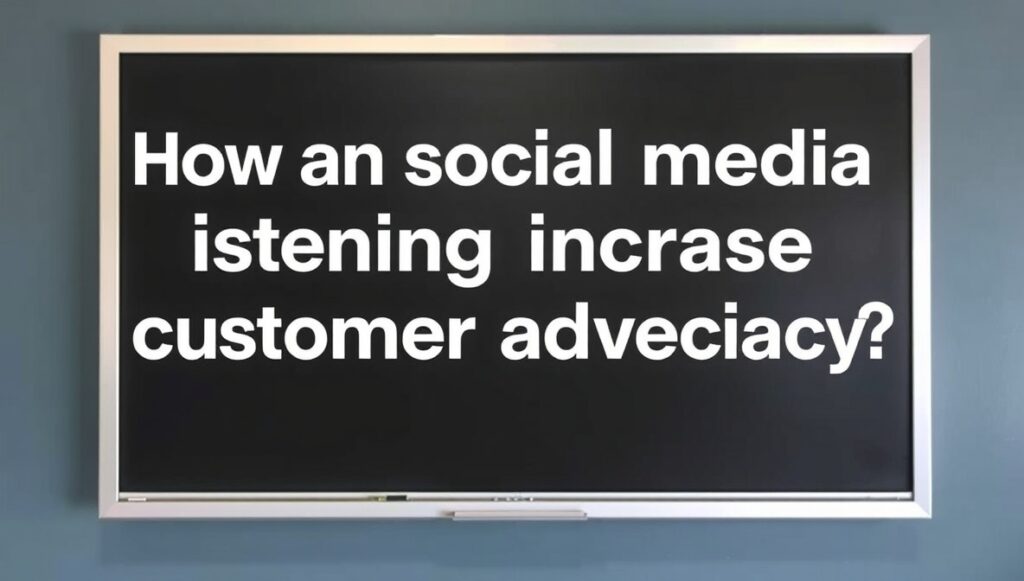 How an social media istening incrase customer adveciacy?